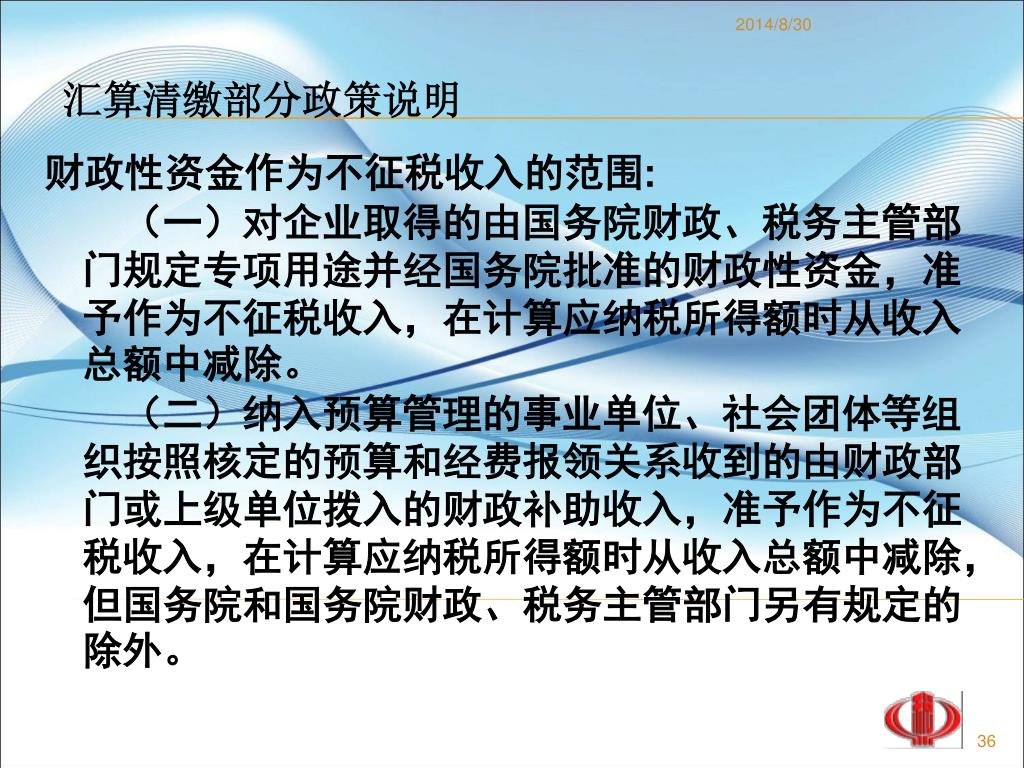 2014/8/30

汇算清缴部分政策说明

财政性资金作为不征税收入的范围:

（一）对企业取得的由国务院财政、税务主管部门规定专项用途并经国务院批准的财政性资金，准予作为不征税收入，在计算应纳税所得额时从收入总额中减除。

（二）纳入预算管理的事业单位、社会团体等组织按照核定的预算和经费报领关系收到的由财政部门或上级单位拨入的财政补助收入，准予作为不征税收入，在计算应纳税所得额时从收入总额中减除，但国务院和国务院财政、税务主管部门另有规定的除外。

36